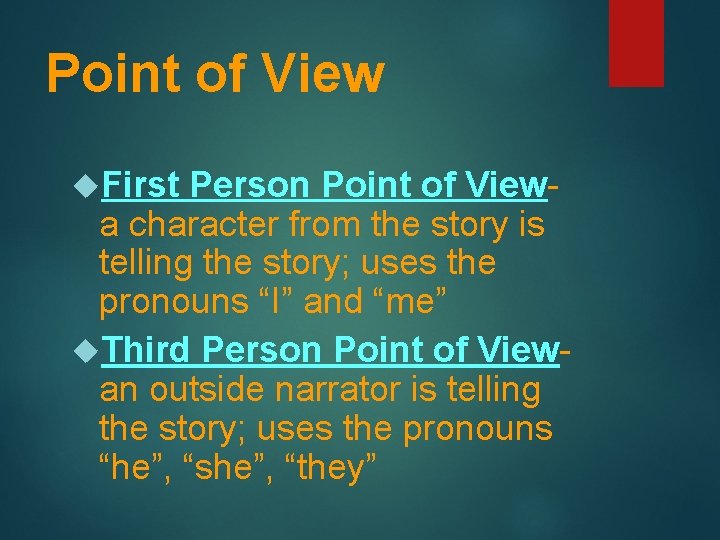 Point of View

First Person Point of View- a character from the story is telling the story; uses the pronouns “I” and “me”

Third Person Point of View- an outside narrator is telling the story; uses the pronouns “he”, “she”, “they”